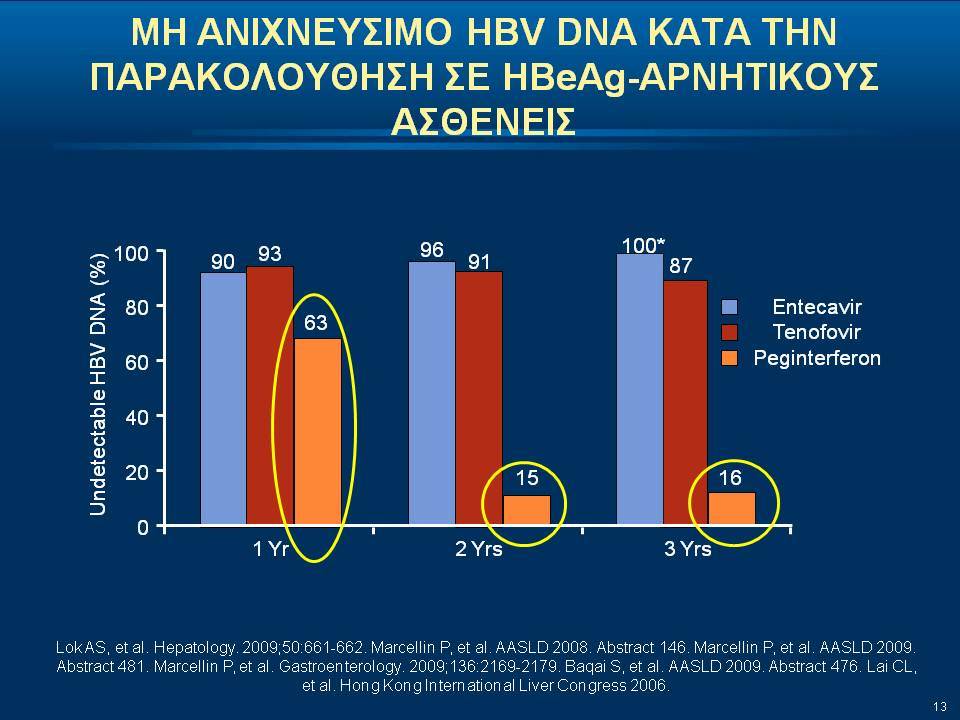 ΜΗ ΑΝΙΧΝΕΥΣΙΜΟ HBV DNA ΚΑΤΑ ΤΗΝ ΠΑΡΑΚΟΛΟΥΘΗΣΗ ΣΕ HBeAg-ΑΡΝΗΤΙΚΟΥΣ ΑΣΘΕΝΕΙΣ

Undetectable HBV DNA (%)

100
80
60
40
20
0

90 93 63
96 91 15
100* 87 16

1 Yr
2 Yrs
3 Yrs

Entecavir
Tenofovir
Peginterferon

Lok AS, et al. Hepatology. 2009;50:661-662. Marcellin P, et al. AASLD 2008. Abstract 146. Marcellin P, et al. AASLD 2009. Abstract 481. Marcellin P, et al. Gastroenterology. 2009;136:2169-2179. Baqai S, et al. AASLD 2009. Abstract 476. Lai CL, et al. Hong Kong International Liver Congress 2006.

13